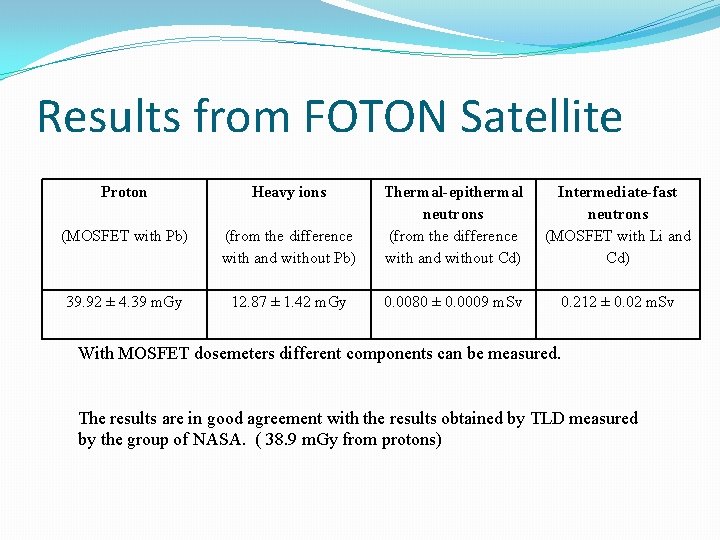 Results from FOTON Satellite

| Proton (MOSFET with Pb) | Heavy ions (from the difference with and without Pb) | Thermal-epithermal neutrons (from the difference with and without Cd) | Intermediate-fast neutrons (MOSFET with Li and Cd) |
|---|---|---|---|
| 39.92 ± 4.39 mGy | 12.87 ± 1.42 mGy | 0.0080 ± 0.0009 mSv | 0.212 ± 0.02 mSv |

With MOSFET dosemeters different components can be measured.

The results are in good agreement with the results obtained by TLD measured by the group of NASA. ( 38.9 mGy from protons)